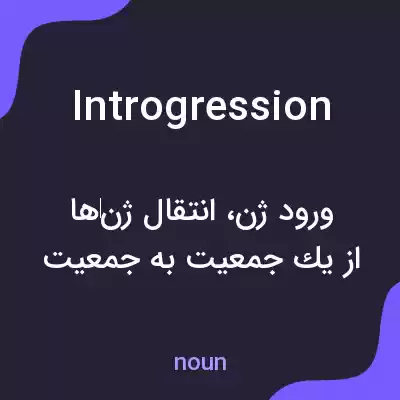 Introgression

ورود ژن، انتقال ژن‌ها از يك جمعيت به جمعيت

noun